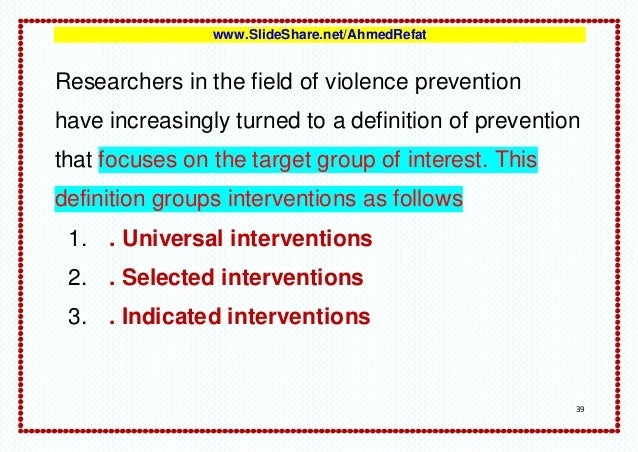 www.SlideShare.net/AhmedRefat

Researchers in the field of violence prevention have increasingly turned to a definition of prevention that focuses on the target group of interest. This definition groups interventions as follows

1. . Universal interventions
2. . Selected interventions
3. . Indicated interventions

39